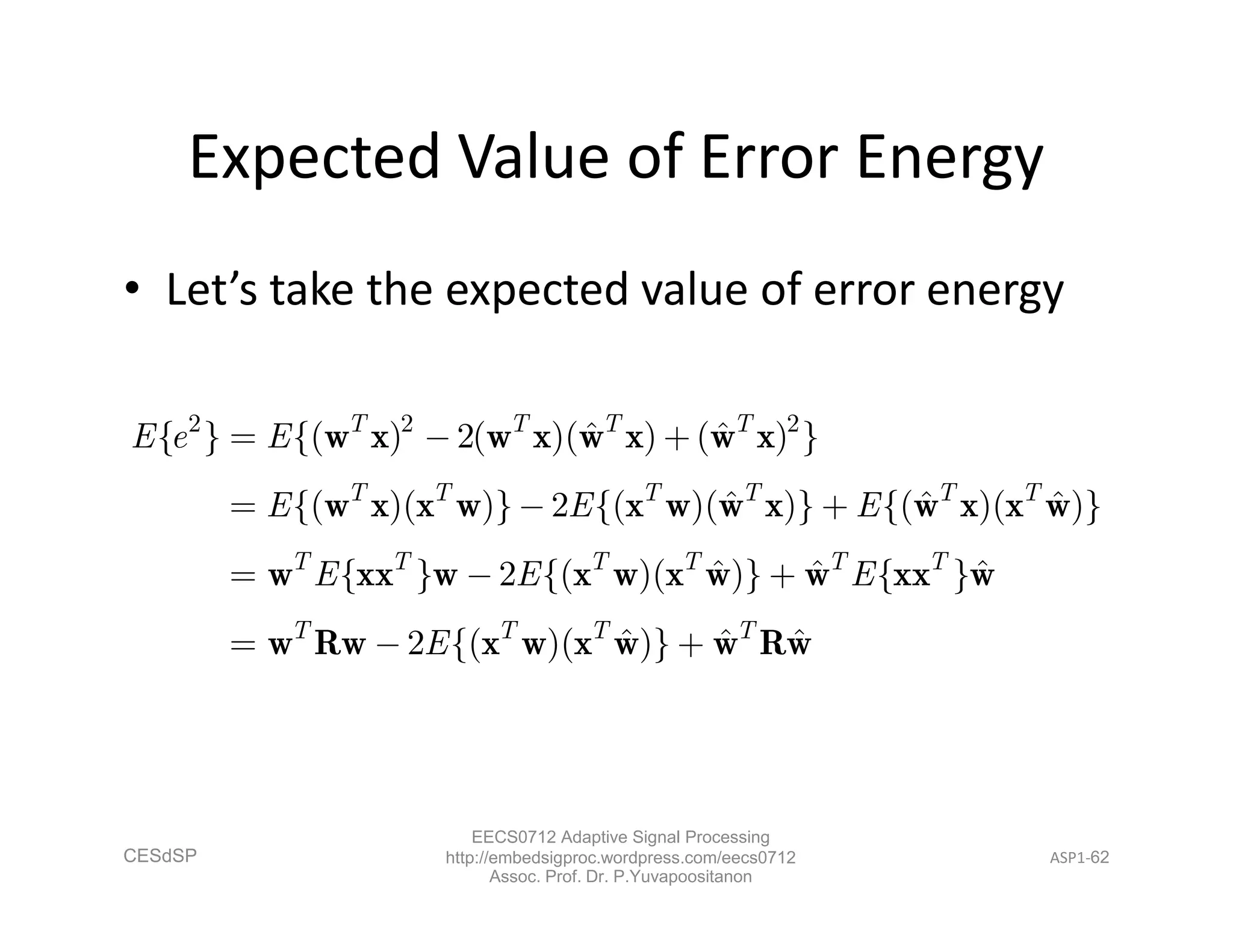 Expected Value of Error Energy

• Let's take the expected value of error energy

$E\{e^2\} = E\{(\mathbf{w}^T\mathbf{x})^2 - 2(\mathbf{w}^T\mathbf{x})(\hat{\mathbf{w}}^T\mathbf{x}) + (\hat{\mathbf{w}}^T\mathbf{x})^2\}$

$= E\{(\mathbf{w}^T\mathbf{x})(\mathbf{x}^T\mathbf{w})\} - 2E\{(\mathbf{x}^T\mathbf{w})(\hat{\mathbf{w}}^T\mathbf{x})\} + E\{(\hat{\mathbf{w}}^T\mathbf{x})(\mathbf{x}^T\hat{\mathbf{w}})\}$

$= \mathbf{w}^T E\{\mathbf{x}\mathbf{x}^T\}\mathbf{w} - 2E\{(\mathbf{x}^T\mathbf{w})(\mathbf{x}^T\hat{\mathbf{w}})\} + \hat{\mathbf{w}}^T E\{\mathbf{x}\mathbf{x}^T\}\hat{\mathbf{w}}$

$= \mathbf{w}^T\mathbf{R}\mathbf{w} - 2E\{(\mathbf{x}^T\mathbf{w})(\mathbf{x}^T\hat{\mathbf{w}})\} + \hat{\mathbf{w}}^T\mathbf{R}\hat{\mathbf{w}}$

CESdSP

EECS0712 Adaptive Signal Processing
http://embedsigproc.wordpress.com/eecs0712
Assoc. Prof. Dr. P.Yuvapoositanon

ASP1-62